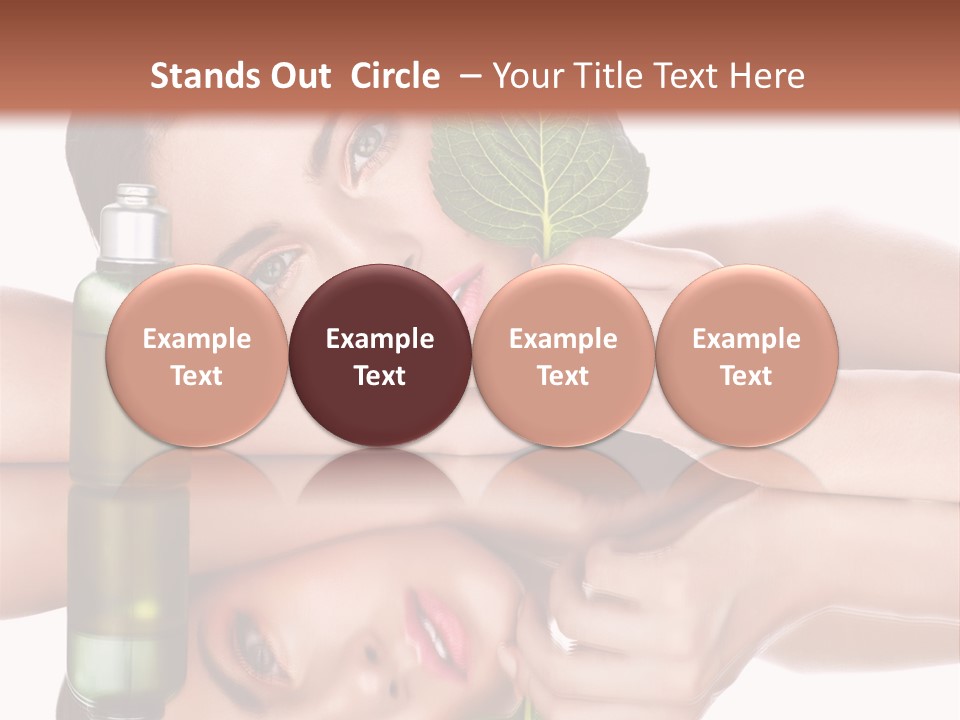 Stands Out Circle – Your Title Text Here

Example Text

Example Text

Example Text

Example Text